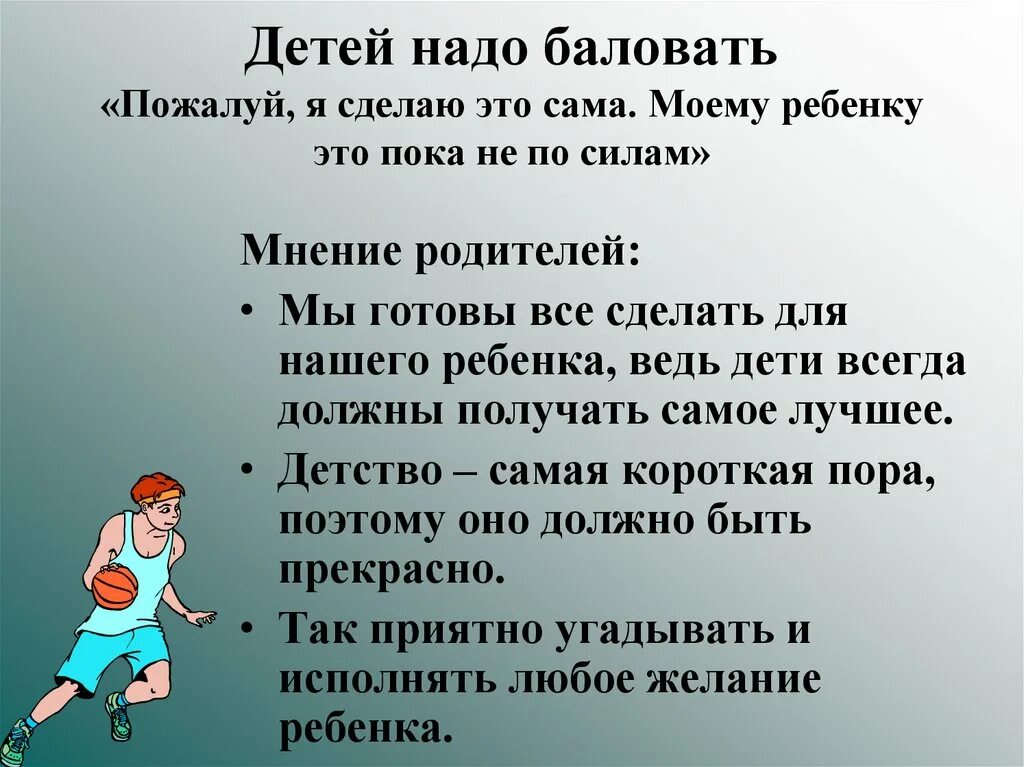 Детей надо баловать
«Пожалуй, я сделаю это сама. Моему ребенку это пока не по силам»

Мнение родителей:

• Мы готовы все сделать для нашего ребенка, ведь дети всегда должны получать самое лучшее.

• Детство – самая короткая пора, поэтому оно должно быть прекрасно.

• Так приятно угадывать и исполнять любое желание ребенка.